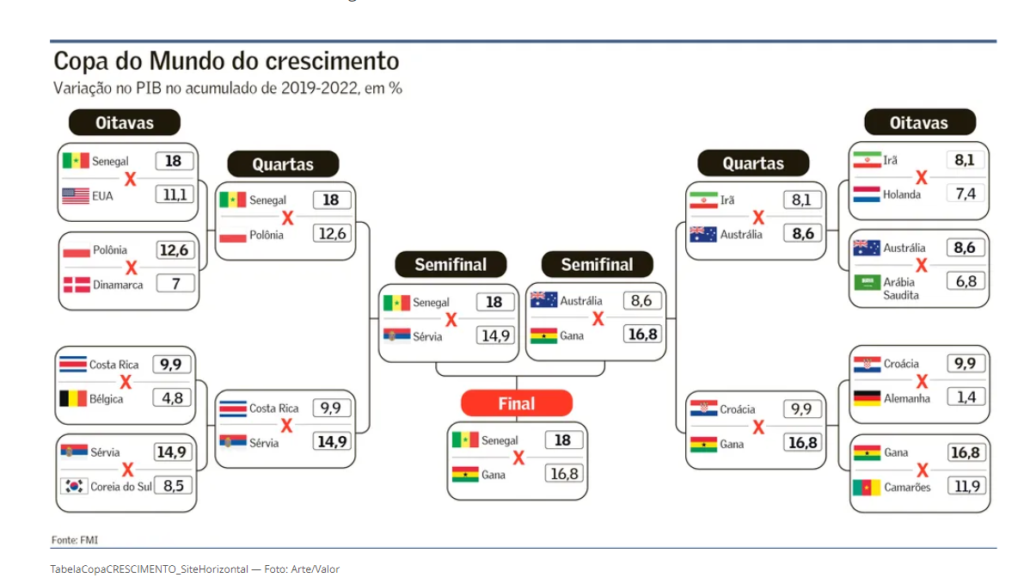 Copa do Mundo do crescimento
Variação no PIB no acumulado de 2019-2022, em %

Oitavas

Senegal 18
X
EUA 11,1

Polônia 12,6
X
Dinamarca 7

Costa Rica 9,9
X
Bélgica 4,8

Sérvia 14,9
X
Coreia do Sul 8,5

Quartas

Senegal 18
X
Polônia 12,6

Costa Rica 9,9
X
Sérvia 14,9

Semifinal

Senegal 18
X
Sérvia 14,9

Semifinal

Austrália 8,6
X
Gana 16,8

Final

Senegal 18
X
Gana 16,8

Quartas

Irã 8,1
X
Austrália 8,6

Croácia 9,9
X
Gana 16,8

Oitavas

Irã 8,1
X
Holanda 7,4

Austrália 8,6
X
Arábia Saudita 6,8

Croácia 9,9
X
Alemanha 1,4

Gana 16,8
X
Camarões 11,9

Fonte: FMI

TabelaCopaCRESCIMENTO_SiteHorizontal — Foto: Arte/Valor